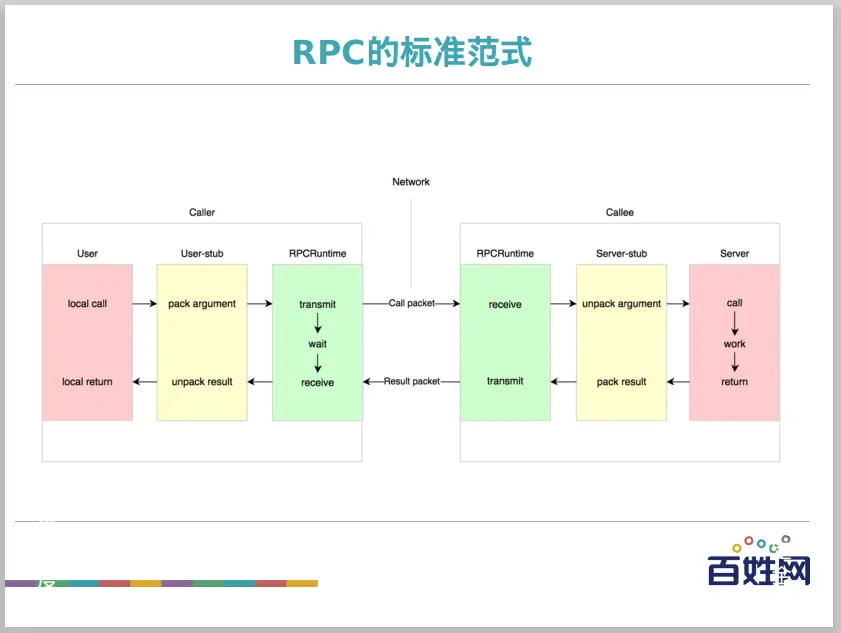 RPC的标准范式

Network

Caller

User
local call
local return

User-stub
pack argument
unpack result

RPCRuntime
transmit
wait
receive

Call packet
Result packet

Callee

RPCRuntime
receive
transmit

Server-stub
unpack argument
pack result

Server
call
work
return

百姓网